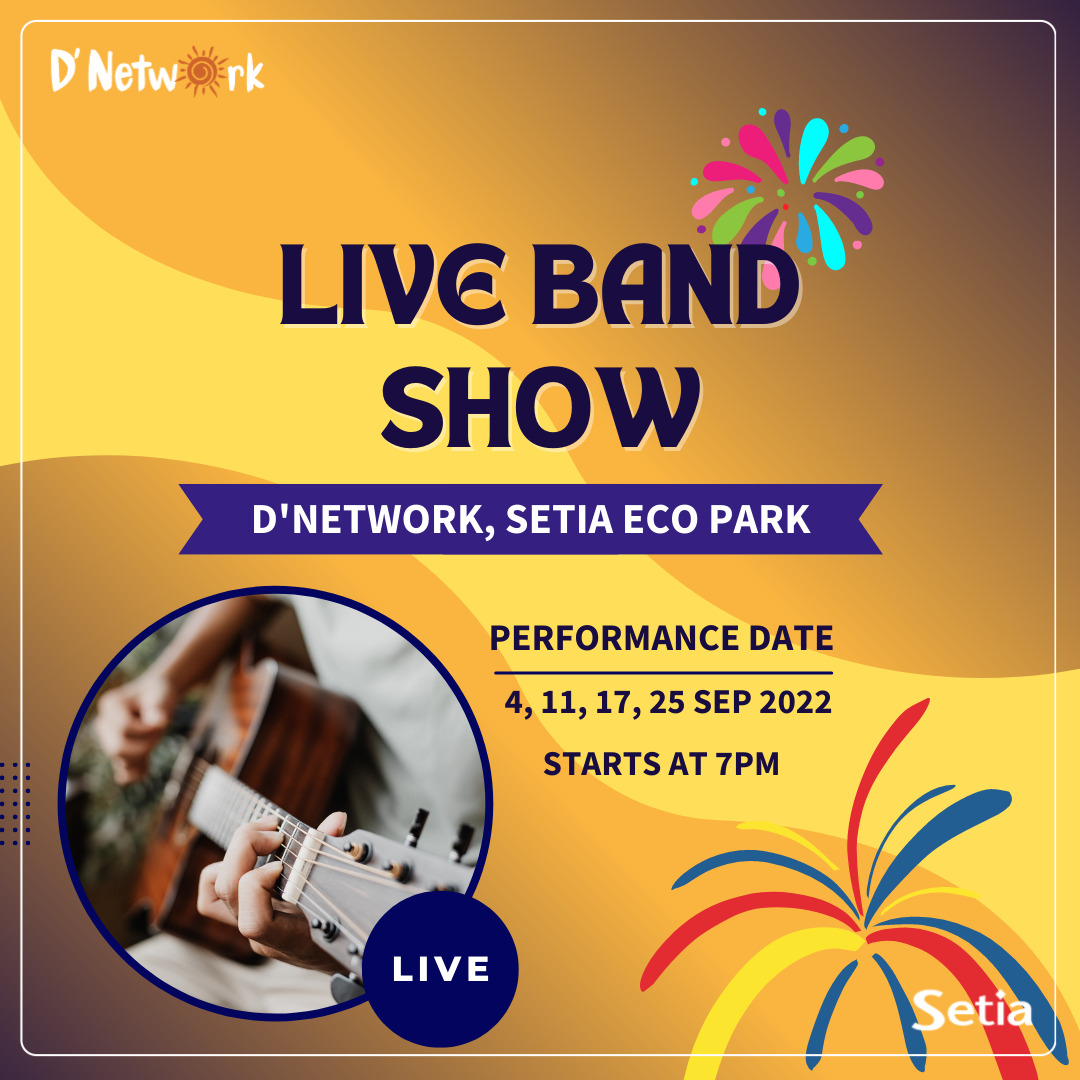 D' Network

LIVE BAND SHOW

D'NETWORK, SETIA ECO PARK

PERFORMANCE DATE

4, 11, 17, 25 SEP 2022

STARTS AT 7PM

LIVE

Setia